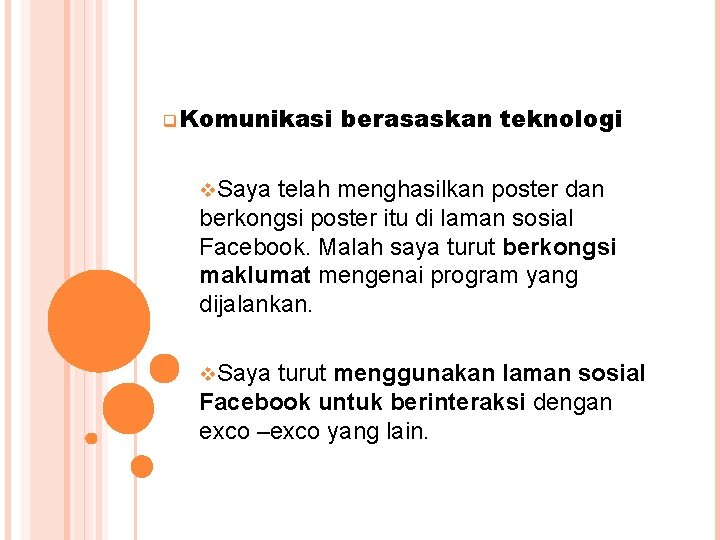 Komunikasi berasaskan teknologi

Saya telah menghasilkan poster dan berkongsi poster itu di laman sosial Facebook. Malah saya turut berkongsi maklumat mengenai program yang dijalankan.

Saya turut menggunakan laman sosial Facebook untuk berinteraksi dengan exco –exco yang lain.